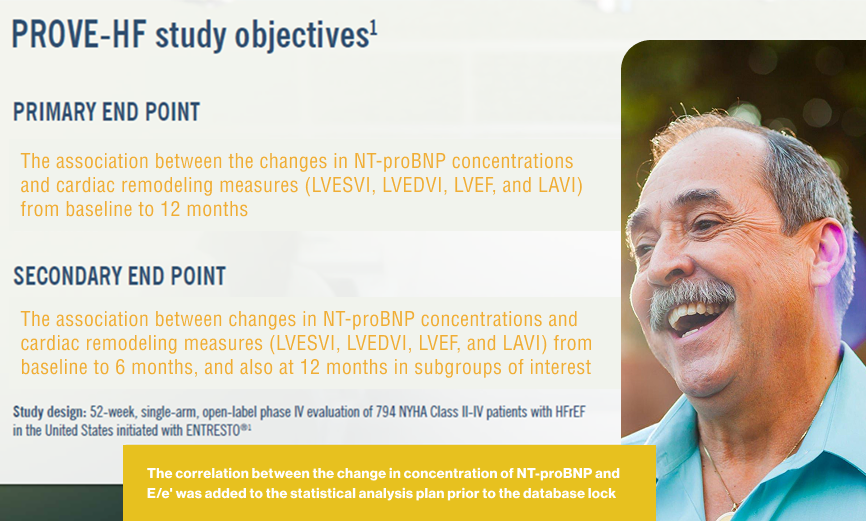 PROVE-HF study objectives$^1$

PRIMARY END POINT

The association between the changes in NT-proBNP concentrations and cardiac remodeling measures (LVESVI, LVEDVI, LVEF, and LAVI) from baseline to 12 months

SECONDARY END POINT

The association between changes in NT-proBNP concentrations and cardiac remodeling measures (LVESVI, LVEDVI, LVEF, and LAVI) from baseline to 6 months, and also at 12 months in subgroups of interest

Study design: 52-week, single-arm, open-label phase IV evaluation of 794 NYHA Class II-IV patients with HFrEF in the United States initiated with ENTRESTO®$^1$

The correlation between the change in concentration of NT-proBNP and E/e' was added to the statistical analysis plan prior to the database lock